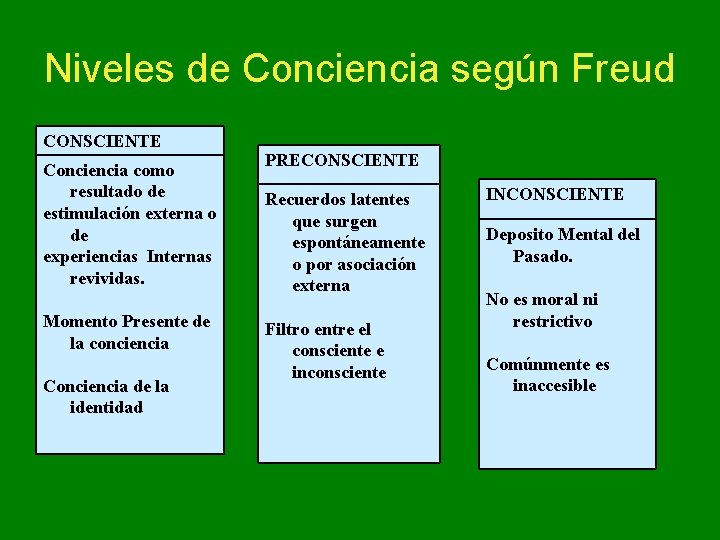 Niveles de Conciencia según Freud

CONSCIENTE

Conciencia como resultado de estimulación externa o de experiencias Internas revividas.

Momento Presente de la conciencia

Conciencia de la identidad

PRECONSCIENTE

Recuerdos latentes que surgen espontáneamente o por asociación externa

Filtro entre el consciente e inconsciente

INCONSCIENTE

Deposito Mental del Pasado.

No es moral ni restrictivo

Comúnmente es inaccesible